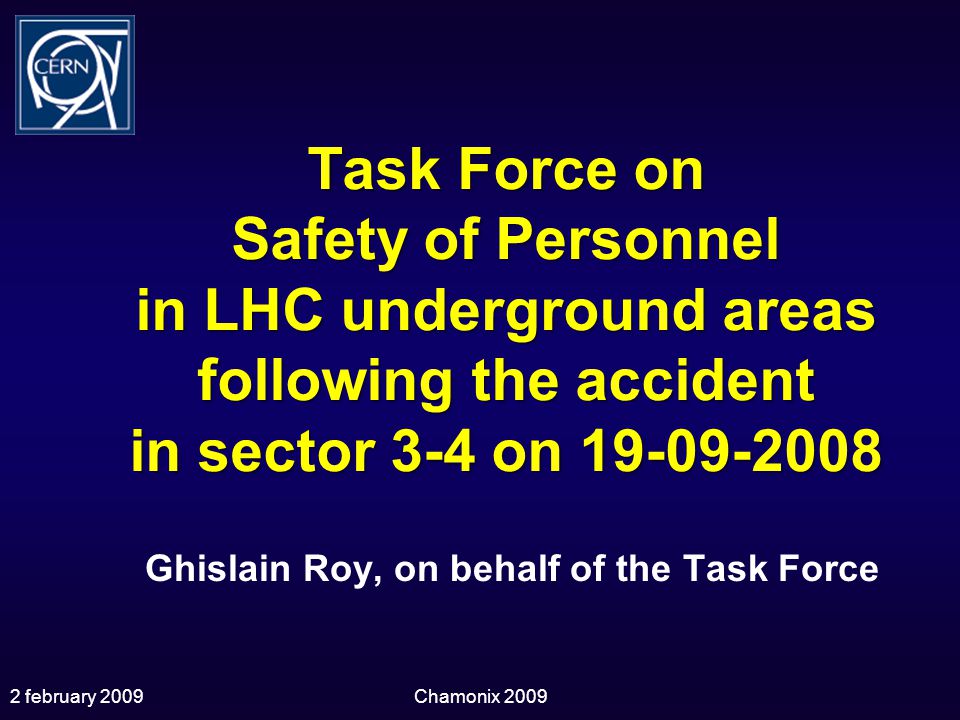 CERN

Task Force on Safety of Personnel in LHC underground areas following the accident in sector 3-4 on 19-09-2008

Ghislain Roy, on behalf of the Task Force

2 february 2009

Chamonix 2009